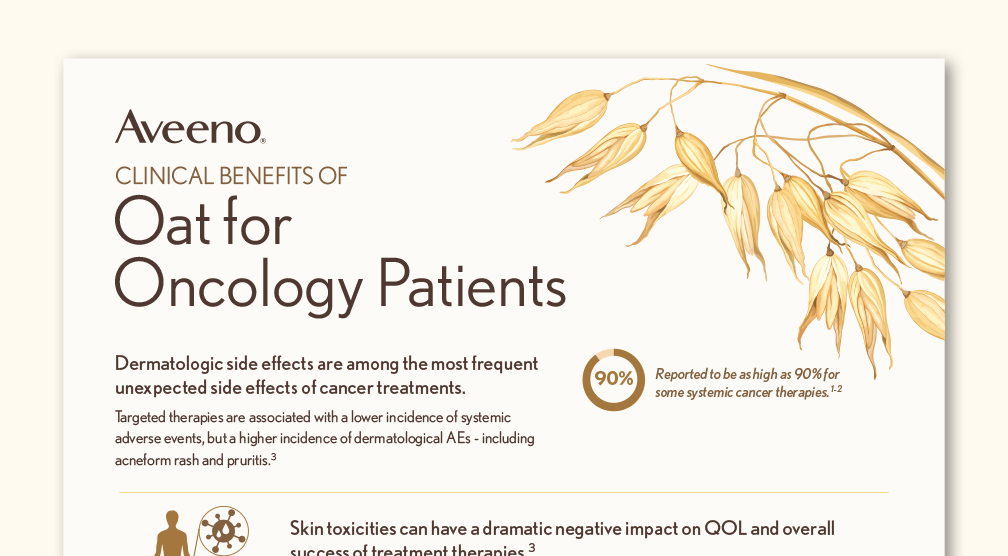 Aveeno®

CLINICAL BENEFITS OF

Oat for Oncology Patients

Dermatologic side effects are among the most frequent unexpected side effects of cancer treatments.

Targeted therapies are associated with a lower incidence of systemic adverse events, but a higher incidence of dermatological AEs - including acneform rash and pruritis.$^{3}$

90%

Reported to be as high as 90% for some systemic cancer therapies.$^{1,2}$

Skin toxicities can have a dramatic negative impact on QOL and overall success of treatment therapies.$^{3}$